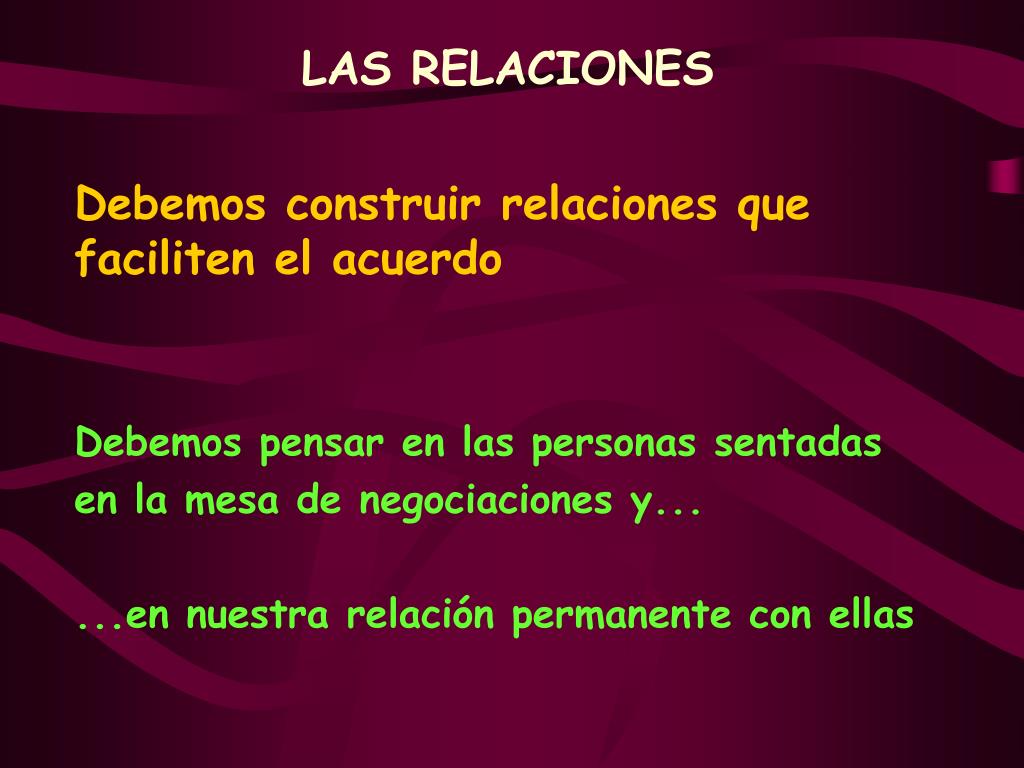 LAS RELACIONES

Debemos construir relaciones que faciliten el acuerdo

Debemos pensar en las personas sentadas en la mesa de negociaciones y...

...en nuestra relación permanente con ellas